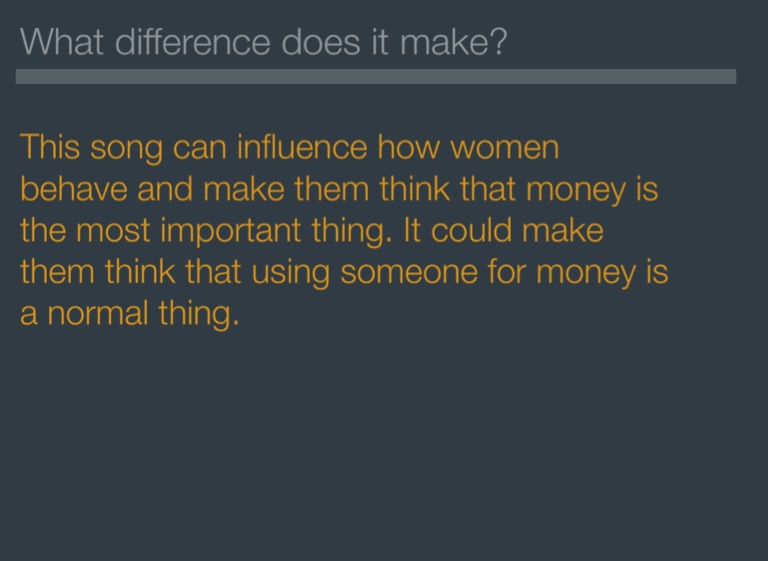 What difference does it make?

This song can influence how women behave and make them think that money is the most important thing. It could make them think that using someone for money is a normal thing.